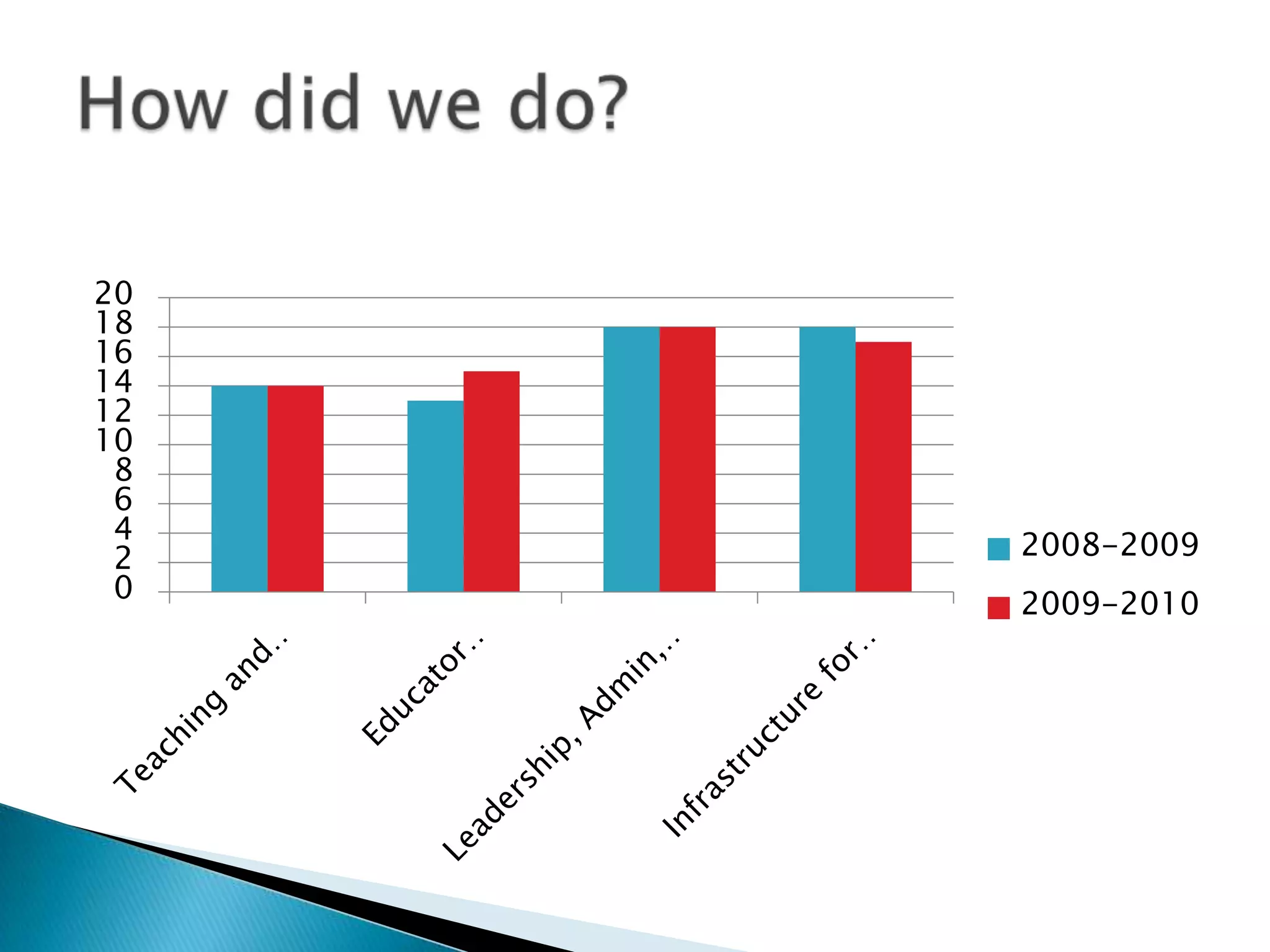 How did we do?

20
18
16
14
12
10
8
6
4
2
0

Teaching and...
Educator...
Leadership, Admin,...
Infrastructure for...

2008-2009
2009-2010